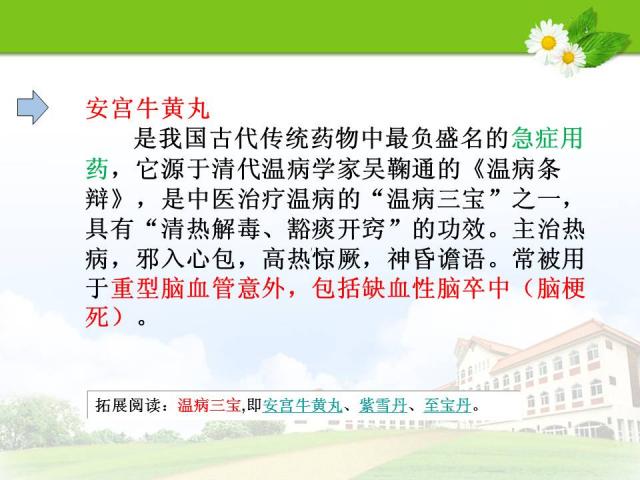 安宫牛黄丸

是我国古代传统药物中最负盛名的急症用药，它源于清代温病学家吴鞠通的《温病条辩》，是中医治疗温病的“温病三宝”之一，具有“清热解毒、豁痰开窍”的功效。主治热病，邪入心包，高热惊厥，神昏谵语。常被用于重型脑血管意外，包括缺血性脑卒中（脑梗死）。

拓展阅读：温病三宝,即安宫牛黄丸、紫雪丹、至宝丹。